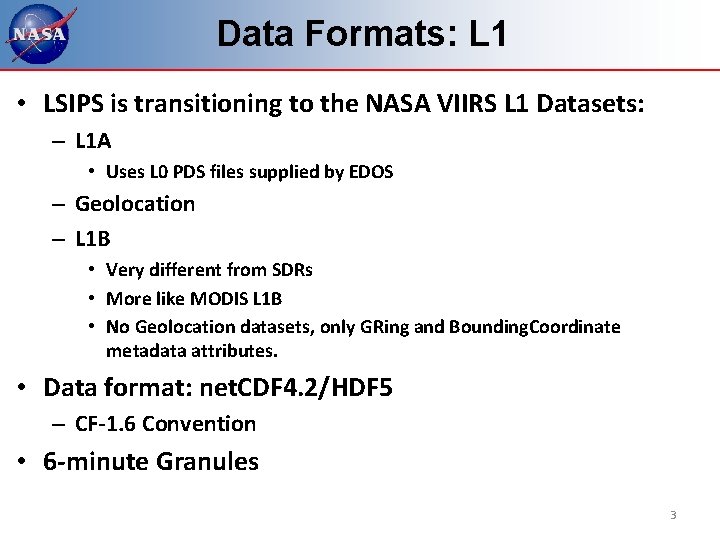 NASA

Data Formats: L1

• LSIPS is transitioning to the NASA VIIRS L1 Datasets:
– L1A
• Uses L0 PDS files supplied by EDOS
– Geolocation
– L1B
• Very different from SDRs
• More like MODIS L1B
• No Geolocation datasets, only GRing and BoundingCoordinate metadata attributes.
• Data format: netCDF4.2/HDF5
– CF-1.6 Convention
• 6-minute Granules

3